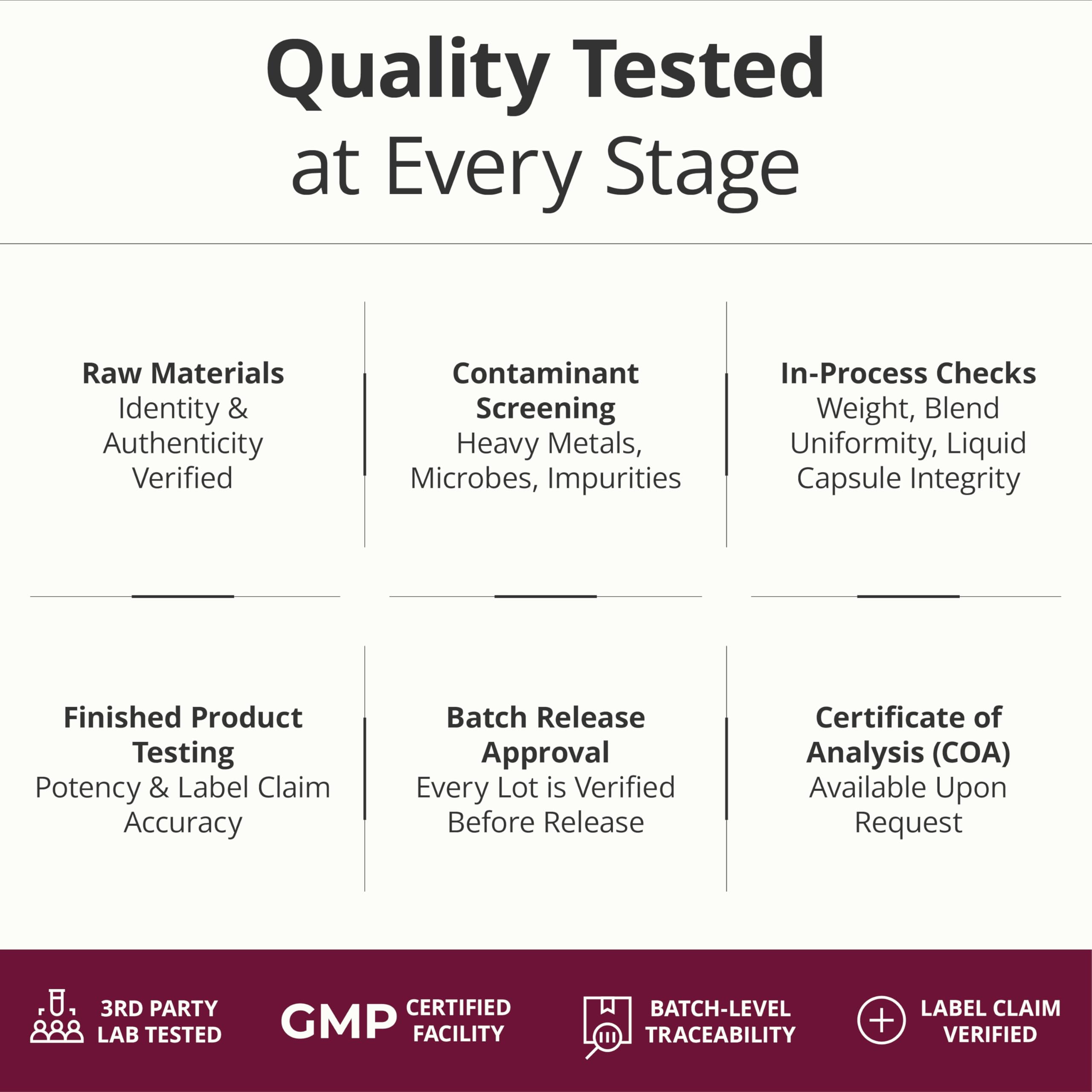 Quality Tested
at Every Stage

Raw Materials
Identity & Authenticity Verified

Contaminant Screening
Heavy Metals, Microbes, Impurities

In-Process Checks
Weight, Blend Uniformity, Liquid Capsule Integrity

Finished Product Testing
Potency & Label Claim Accuracy

Batch Release Approval
Every Lot is Verified Before Release

Certificate of Analysis (COA)
Available Upon Request

3RD PARTY LAB TESTED

GMP CERTIFIED FACILITY

BATCH-LEVEL TRACEABILITY

LABEL CLAIM VERIFIED